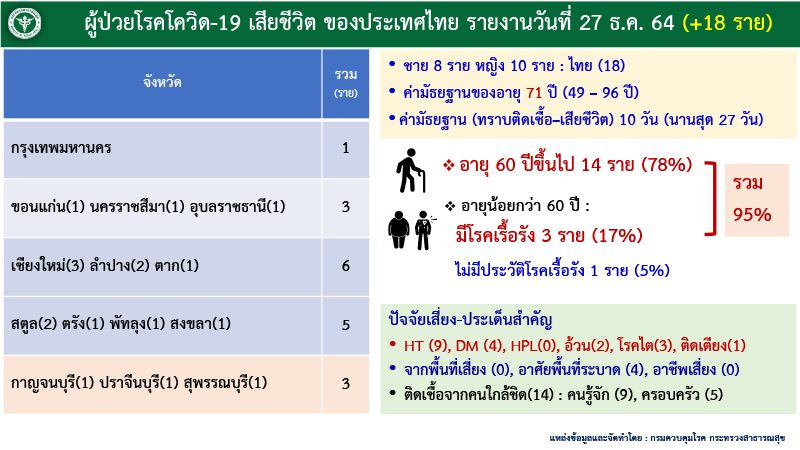 ผู้ป่วยโรคโควิด-19 เสียชีวิต ของประเทศไทย รายงานวันที่ 27 ธ.ค. 64 (+18 ราย)

| จังหวัด | รวม (ราย) |
|---|---|
| กรุงเทพมหานคร | 1 |
| ขอนแก่น(1) นครราชสีมา(1) อุบลราชธานี(1) | 3 |
| เชียงใหม่(3) ลำปาง(2) ตาก(1) | 6 |
| สตูล(2) ตรัง(1) พัทลุง(1) สงขลา(1) | 5 |
| กาญจนบุรี(1) ปราจีนบุรี(1) สุพรรณบุรี(1) | 3 |

• ชาย 8 ราย หญิง 10 ราย : ไทย (18)
• ค่ามัธยฐานของอายุ 71 ปี (49 – 96 ปี)
• ค่ามัธยฐาน (ทราบติดเชื้อ–เสียชีวิต) 10 วัน (นานสุด 27 วัน)

❖ อายุ 60 ปีขึ้นไป 14 ราย (78%)
❖ อายุน้อยกว่า 60 ปี :
มีโรคเรื้อรัง 3 ราย (17%)
ไม่มีประวัติโรคเรื้อรัง 1 ราย (5%)
รวม 95%

ปัจจัยเสี่ยง-ประเด็นสำคัญ
• HT (9), DM (4), HPL(0), อ้วน(2), โรคไต(3), ติดเตียง(1)
• จากพื้นที่เสี่ยง (0), อาศัยพื้นที่ระบาด (4), อาชีพเสี่ยง (0)
• ติดเชื้อจากคนใกล้ชิด(14) : คนรู้จัก (9), ครอบครัว (5)

แหล่งข้อมูลและจัดทำโดย : กรมควบคุมโรค กระทรวงสาธารณสุข